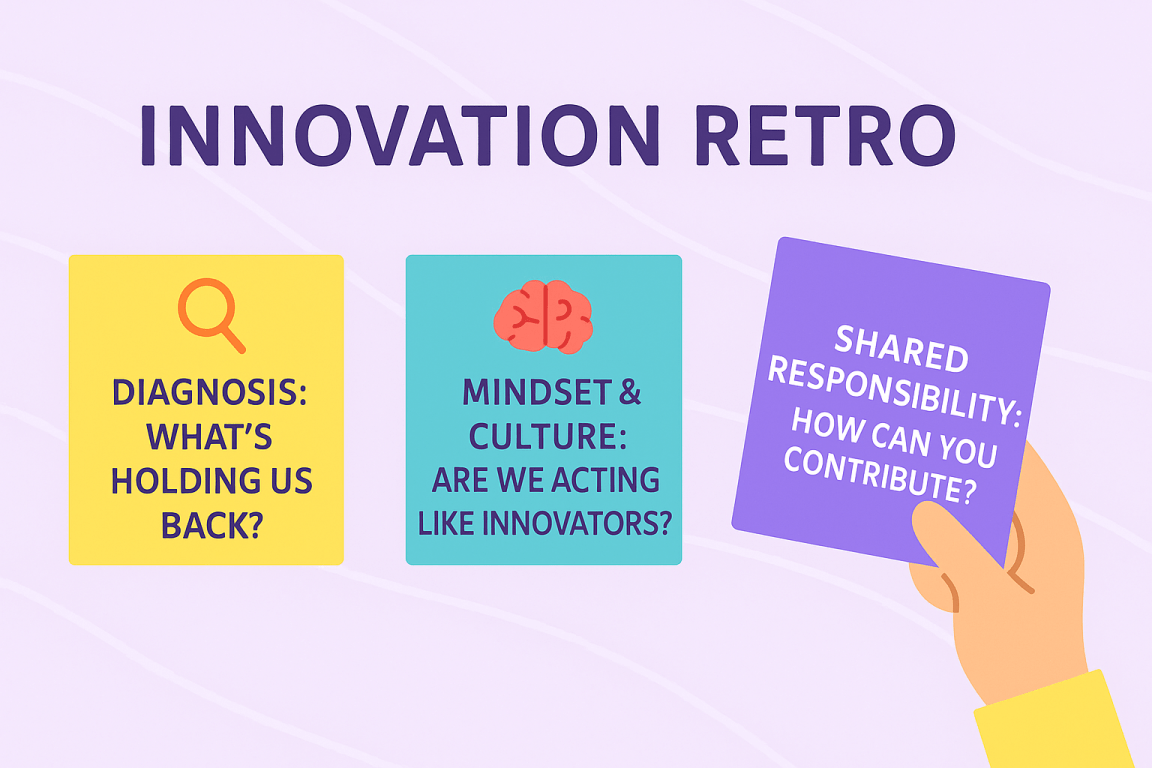 INNOVATION RETRO

DIAGNOSIS: WHAT'S HOLDING US BACK?

MINDSET & CULTURE: ARE WE ACTING LIKE INNOVATORS?

SHARED RESPONSIBILITY: HOW CAN YOU CONTRIBUTE?